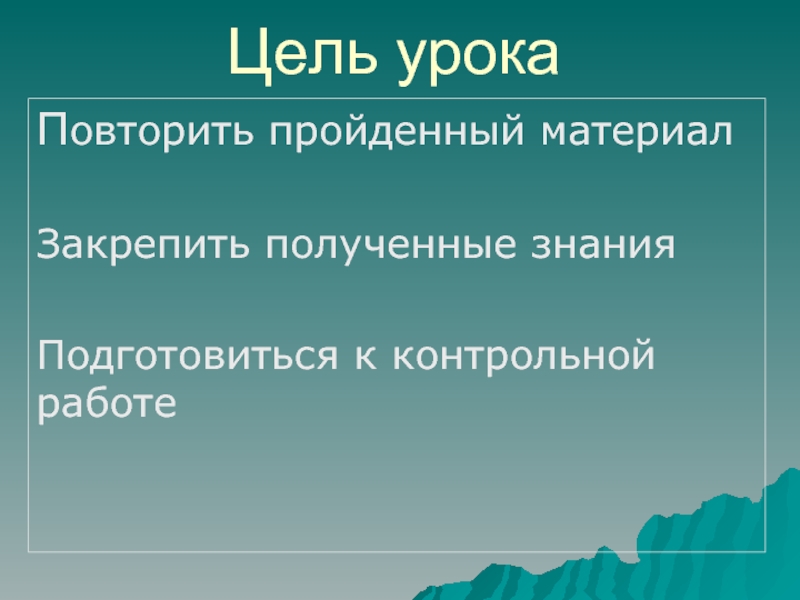 Цель урока

Повторить пройденный материал

Закрепить полученные знания

Подготовиться к контрольной работе